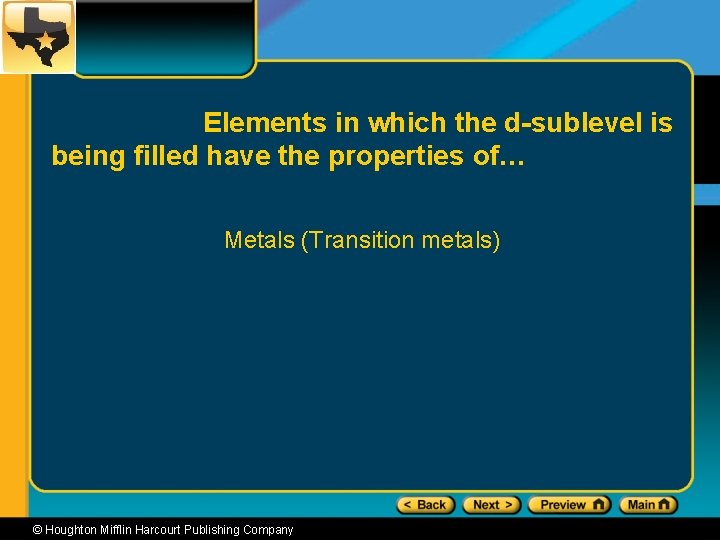 Elements in which the d-sublevel is being filled have the properties of…

Metals (Transition metals)

< Back
Next >
Preview
Main

© Houghton Mifflin Harcourt Publishing Company